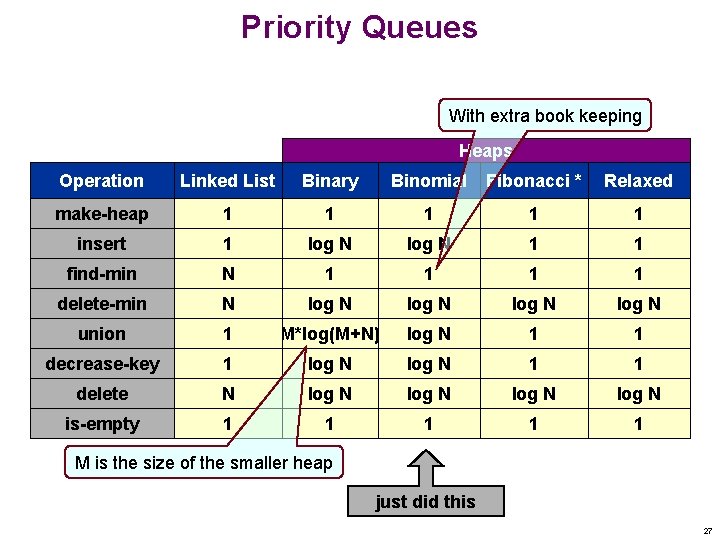 Priority Queues

With extra book keeping

| | | Heaps | | | |
|---|---|---|---|---|---|
| Operation | Linked List | Binary | Binomial | Fibonacci * | Relaxed |
| make-heap | 1 | 1 | 1 | 1 | 1 |
| insert | 1 | log N | log N | 1 | 1 |
| find-min | N | 1 | 1 | 1 | 1 |
| delete-min | N | log N | log N | log N | log N |
| union | 1 | M*log(M+N) | log N | 1 | 1 |
| decrease-key | 1 | log N | log N | 1 | 1 |
| delete | N | log N | log N | log N | log N |
| is-empty | 1 | 1 | 1 | 1 | 1 |

M is the size of the smaller heap

just did this

27